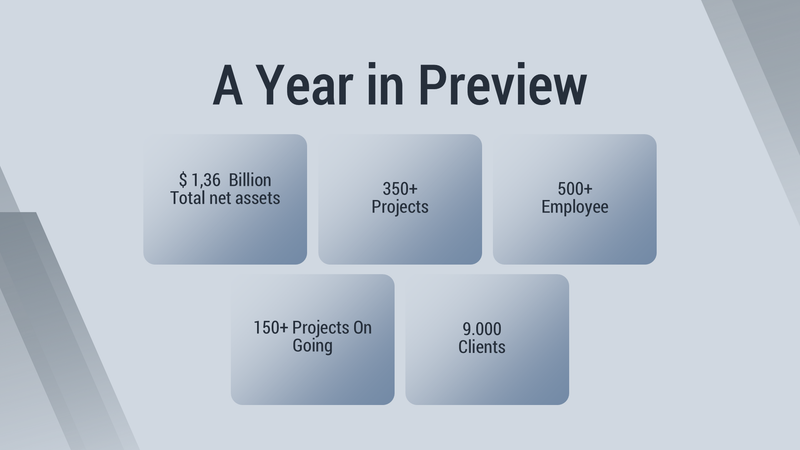 A Year in Preview

$ 1,36 Billion
Total net assets

350+
Projects

500+
Employee

150+ Projects On Going

9.000
Clients